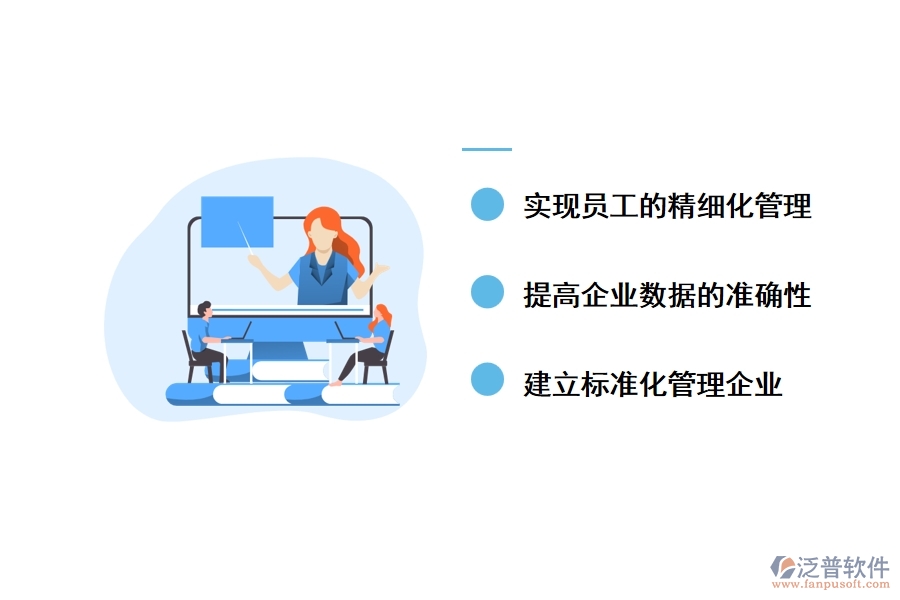 实现员工的精细化管理

提高企业数据的准确性

建立标准化管理企业

泛普软件
www.fanpusoft.com